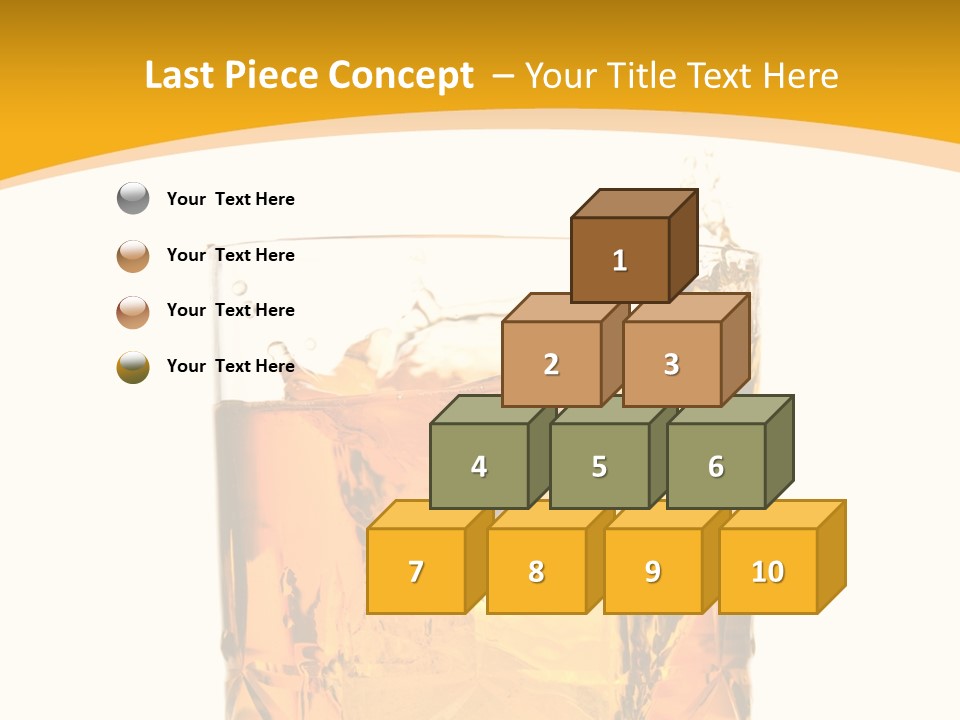 Last Piece Concept – Your Title Text Here

Your Text Here

Your Text Here

Your Text Here

Your Text Here

1

2

3

4

5

6

7

8

9

10